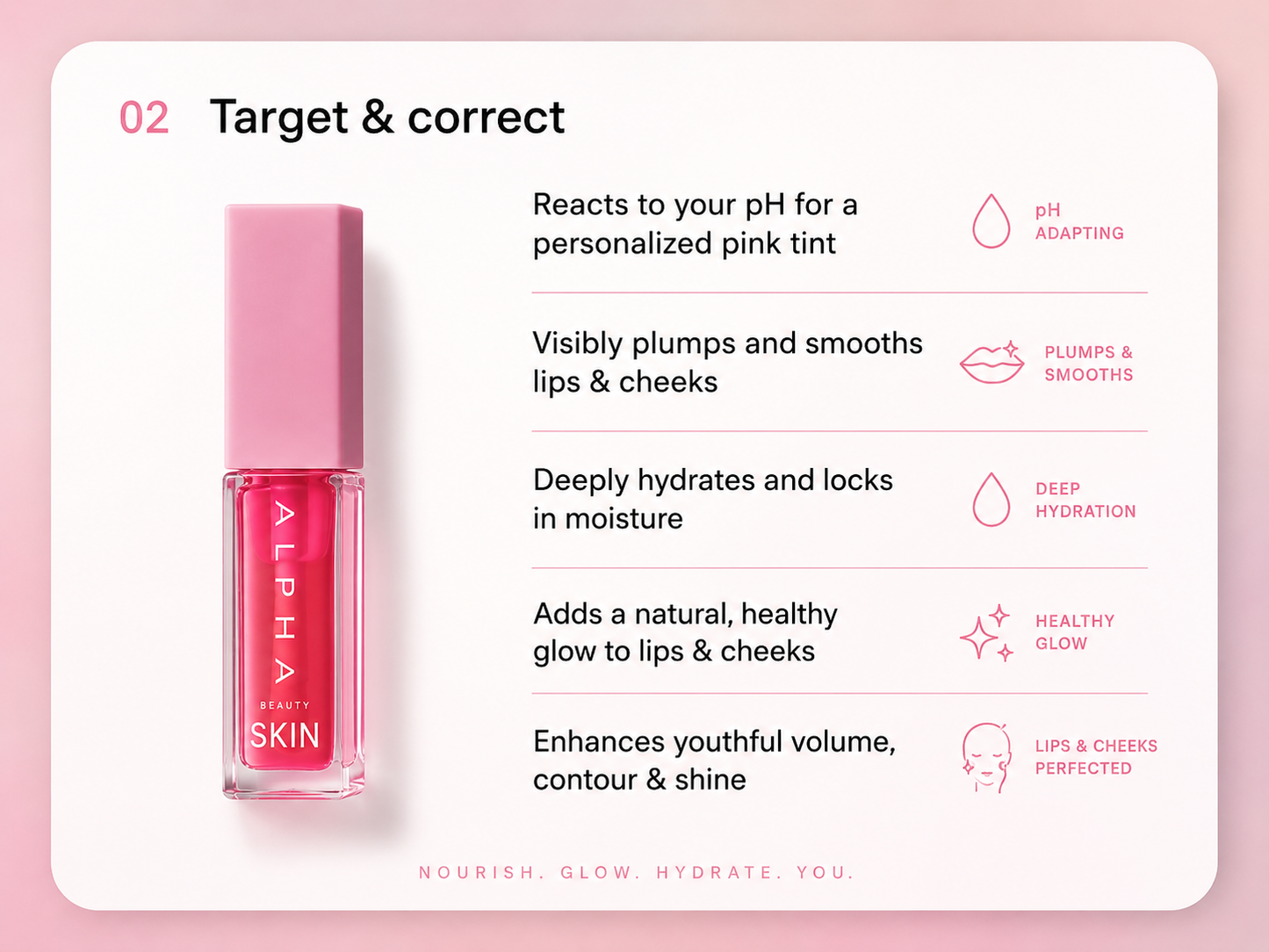 02 Target & correct

ALPHA
BEAUTY
SKIN

Reacts to your pH for a personalized pink tint

pH ADAPTING

Visibly plumps and smooths lips & cheeks

PLUMPS & SMOOTHS

Deeply hydrates and locks in moisture

DEEP HYDRATION

Adds a natural, healthy glow to lips & cheeks

HEALTHY GLOW

Enhances youthful volume, contour & shine

LIPS & CHEEKS PERFECTED

NOURISH. GLOW. HYDRATE. YOU.